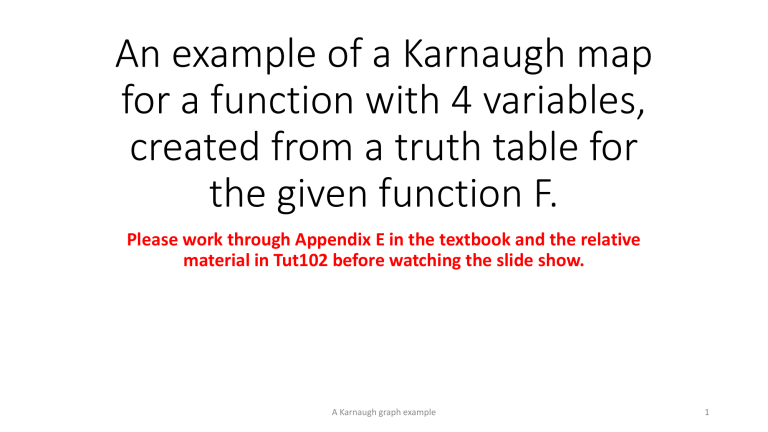 An example of a Karnaugh map for a function with 4 variables, created from a truth table for the given function F.

Please work through Appendix E in the textbook and the relative material in Tut102 before watching the slide show.

A Karnaugh graph example

1